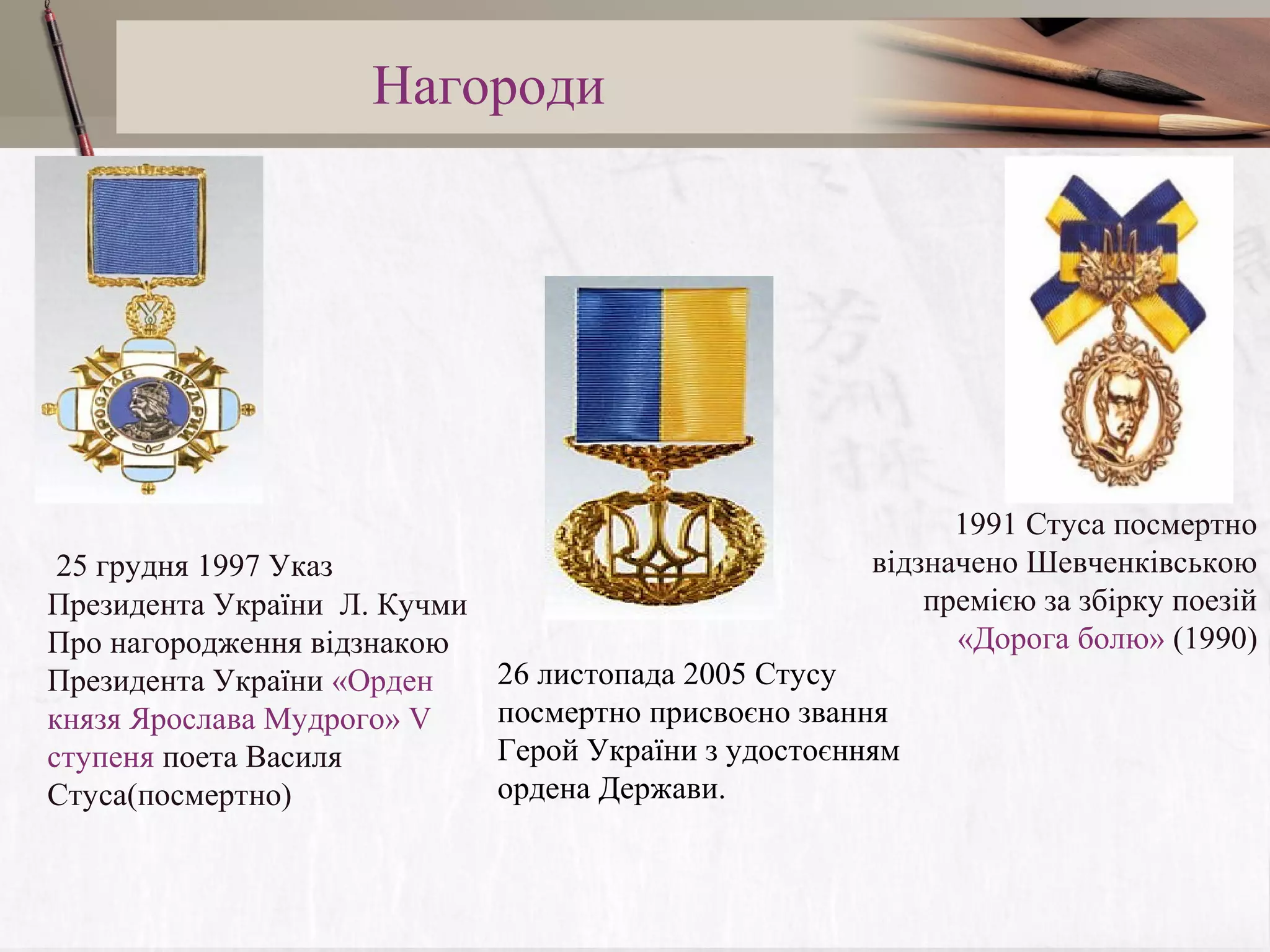 Нагороди

ЯРОСЛАВ МУДРИЙ

25 грудня 1997 Указ Президента України Л. Кучми Про нагородження відзнакою Президента України «Орден князя Ярослава Мудрого» V ступеня поета Василя Стуса(посмертно)

26 листопада 2005 Стусу посмертно присвоєно звання Герой України з удостоєнням ордена Держави.

1991 Стуса посмертно відзначено Шевченківською премією за збірку поезій «Дорога болю» (1990)